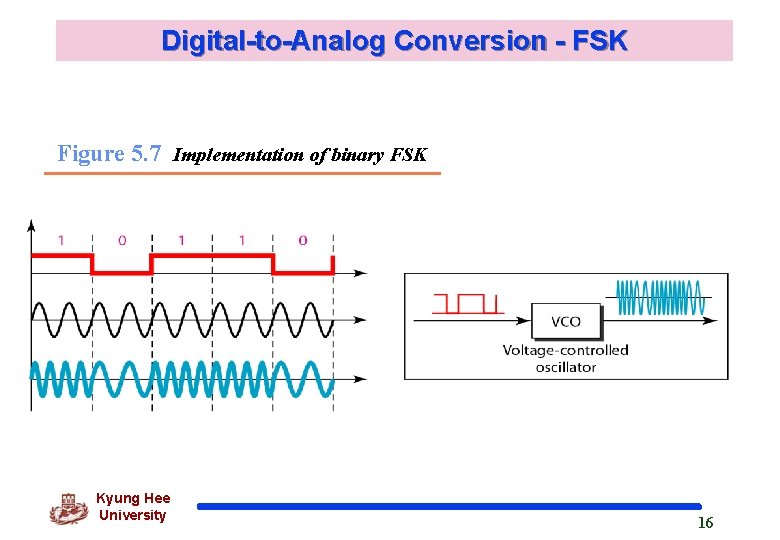 Digital-to-Analog Conversion - FSK

Figure 5.7 Implementation of binary FSK

1 0 1 1 0

VCO
Voltage-controlled oscillator

Kyung Hee University

16